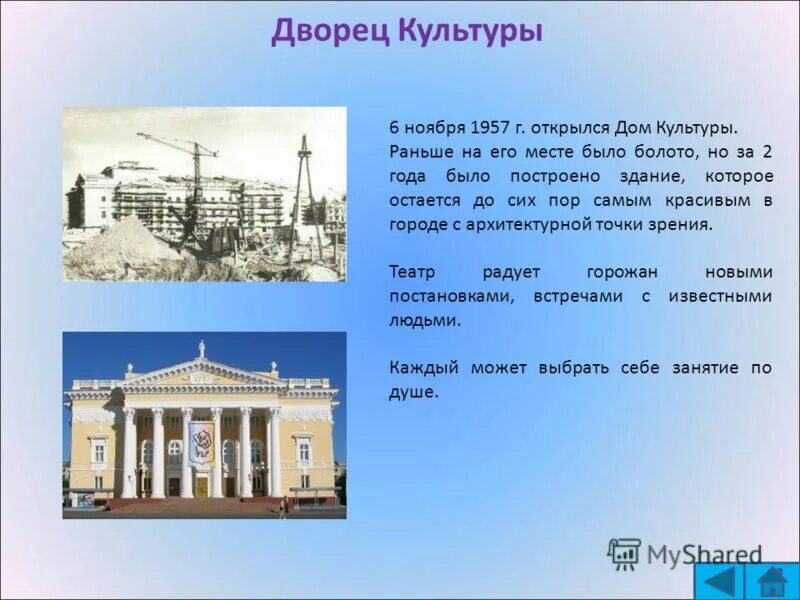 Дворец Культуры

6 ноября 1957 г. открылся Дом Культуры. Раньше на его месте было болото, но за 2 года было построено здание, которое остается до сих пор самым красивым в городе с архитектурной точки зрения.

Театр радует горожан новыми постановками, встречами с известными людьми.

Каждый может выбрать себе занятие по душе.

MyShared